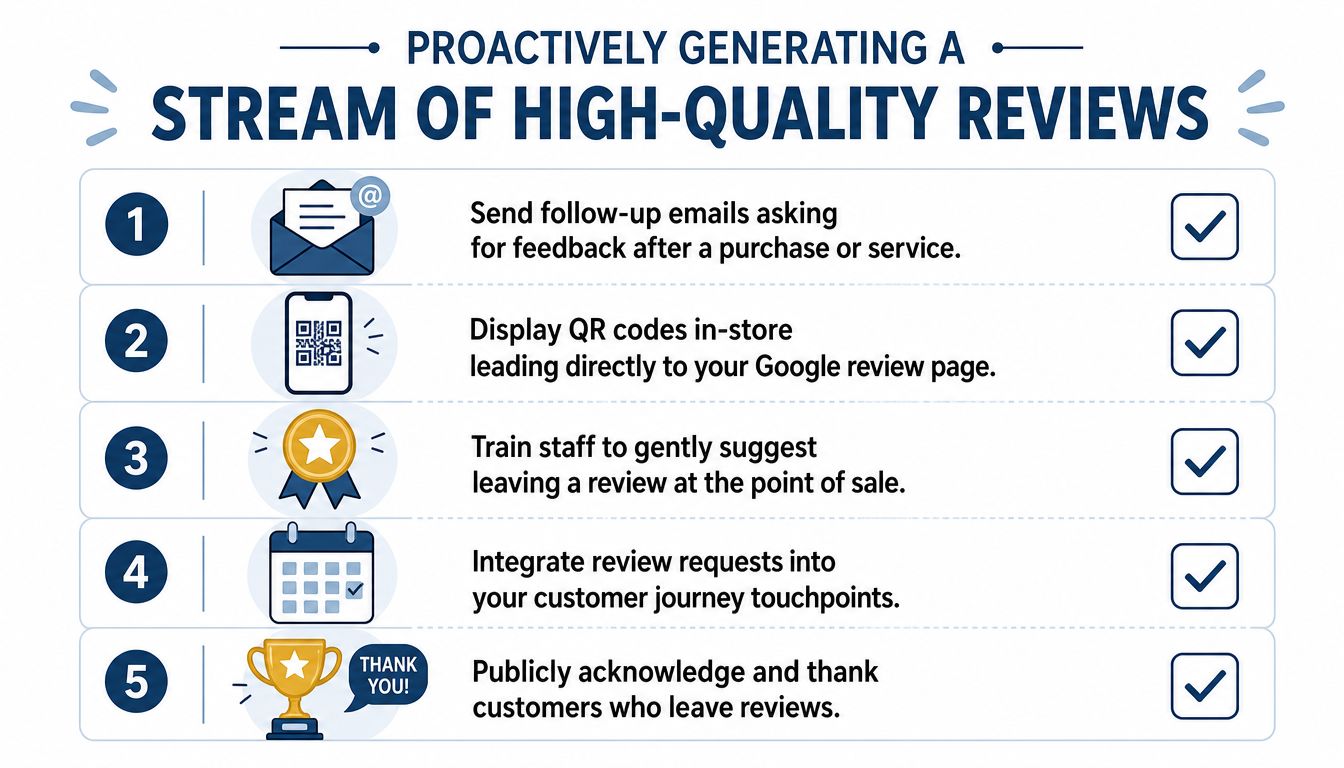 PROACTIVELY GENERATING A
STREAM OF HIGH-QUALITY REVIEWS

1 Send follow-up emails asking for feedback after a purchase or service.

2 Display QR codes in-store leading directly to your Google review page.

3 Train staff to gently suggest leaving a review at the point of sale.

4 Integrate review requests into your customer journey touchpoints.

5 THANK YOU! Publicly acknowledge and thank customers who leave reviews.